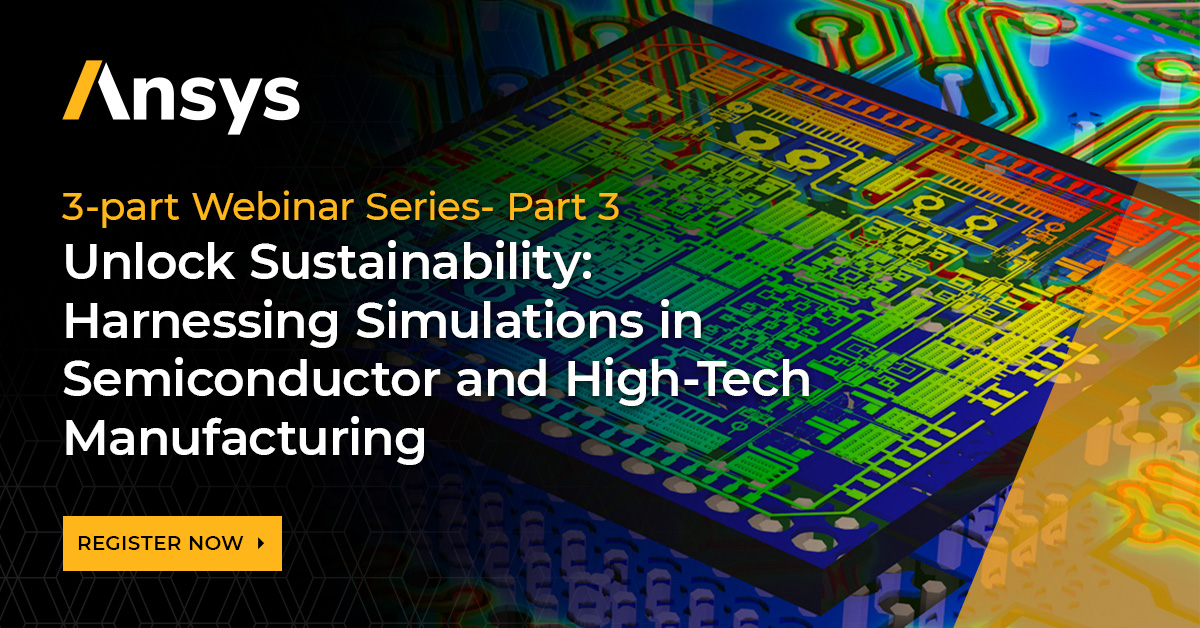 Ansys

3-part Webinar Series- Part 3
Unlock Sustainability: Harnessing Simulations in Semiconductor and High-Tech Manufacturing

REGISTER NOW